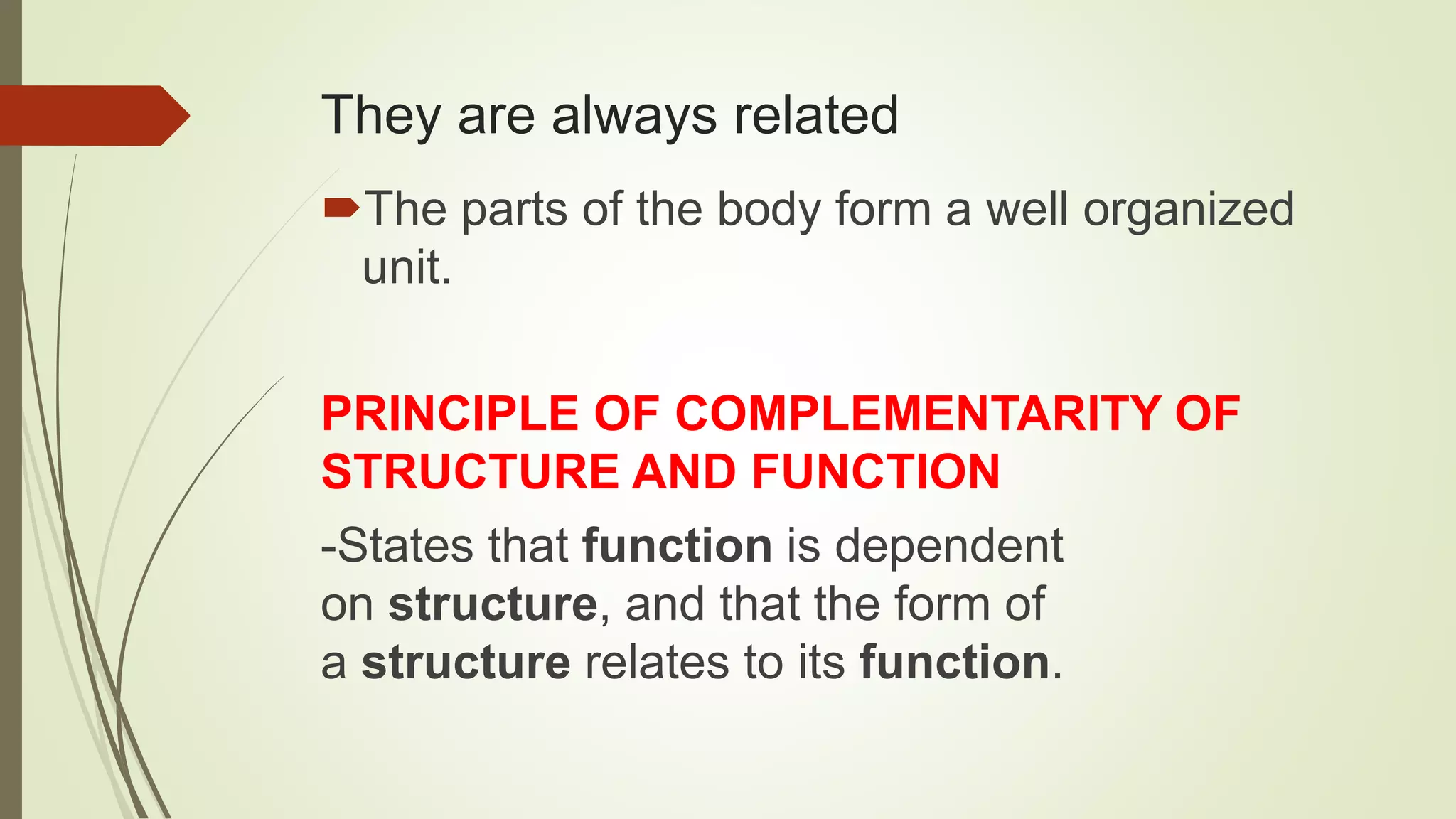 They are always related

The parts of the body form a well organized unit.

PRINCIPLE OF COMPLEMENTARITY OF STRUCTURE AND FUNCTION

-States that function is dependent on structure, and that the form of a structure relates to its function.